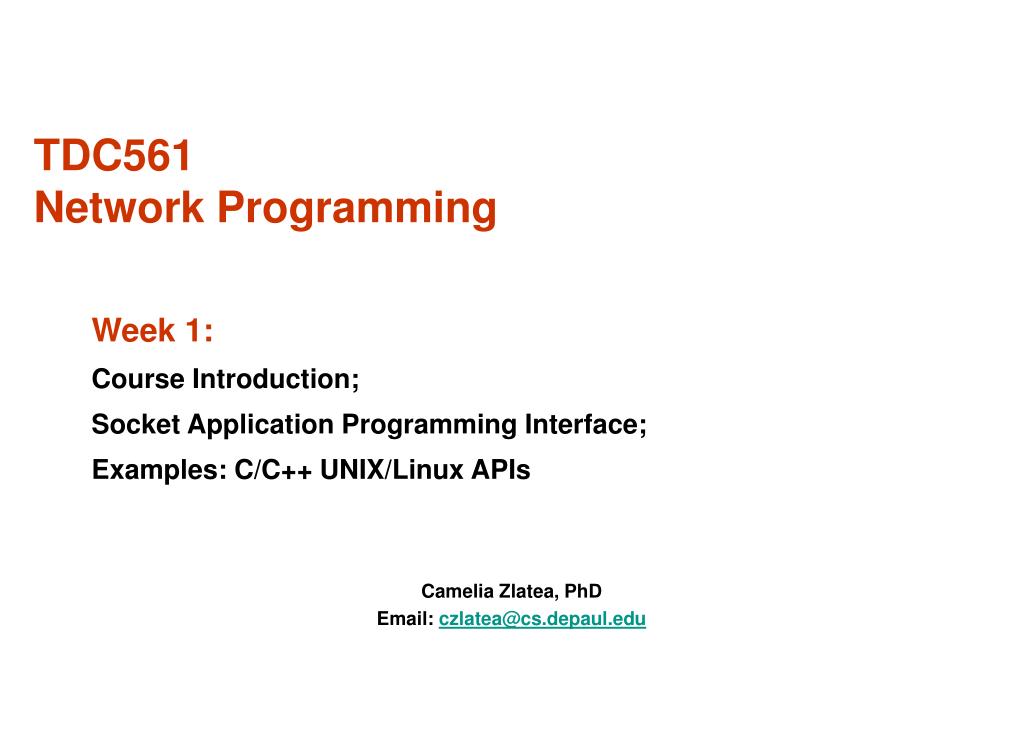 TDC561
Network Programming

Week 1:

Course Introduction;

Socket Application Programming Interface;

Examples: C/C++ UNIX/Linux APIs

Camelia Zlatea, PhD
Email: czlatea@cs.depaul.edu